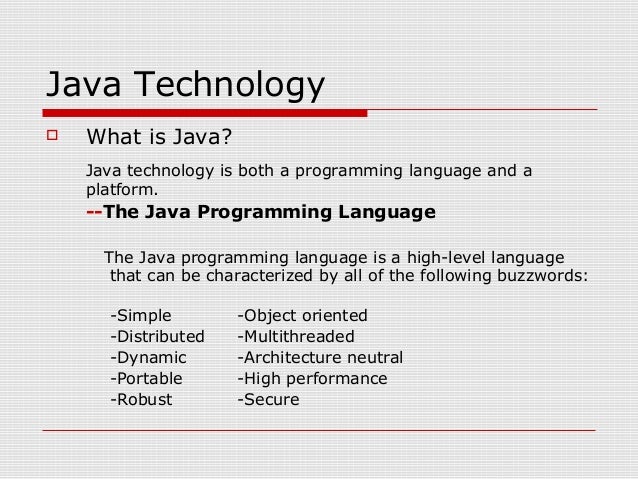 Java Technology

What is Java?

Java technology is both a programming language and a platform.

--The Java Programming Language

The Java programming language is a high-level language that can be characterized by all of the following buzzwords:

-Simple
-Distributed
-Dynamic
-Portable
-Robust

-Object oriented
-Multithreaded
-Architecture neutral
-High performance
-Secure